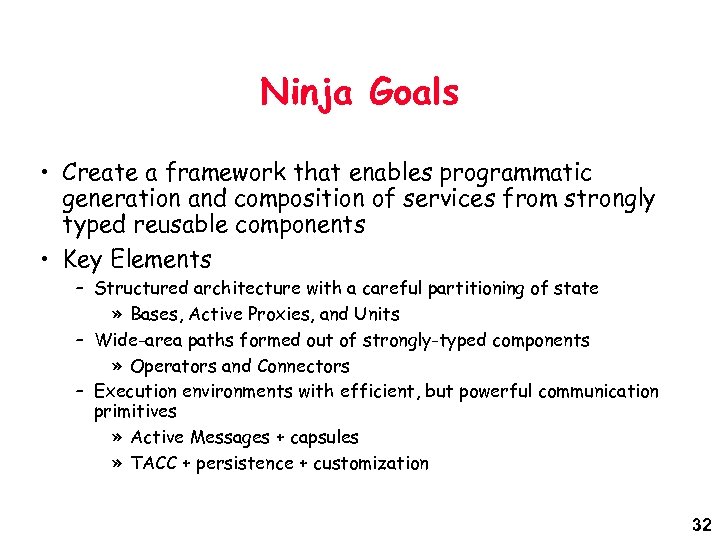 Ninja Goals

• Create a framework that enables programmatic generation and composition of services from strongly typed reusable components

• Key Elements
– Structured architecture with a careful partitioning of state
» Bases, Active Proxies, and Units
– Wide-area paths formed out of strongly-typed components
» Operators and Connectors
– Execution environments with efficient, but powerful communication primitives
» Active Messages + capsules
» TACC + persistence + customization

32